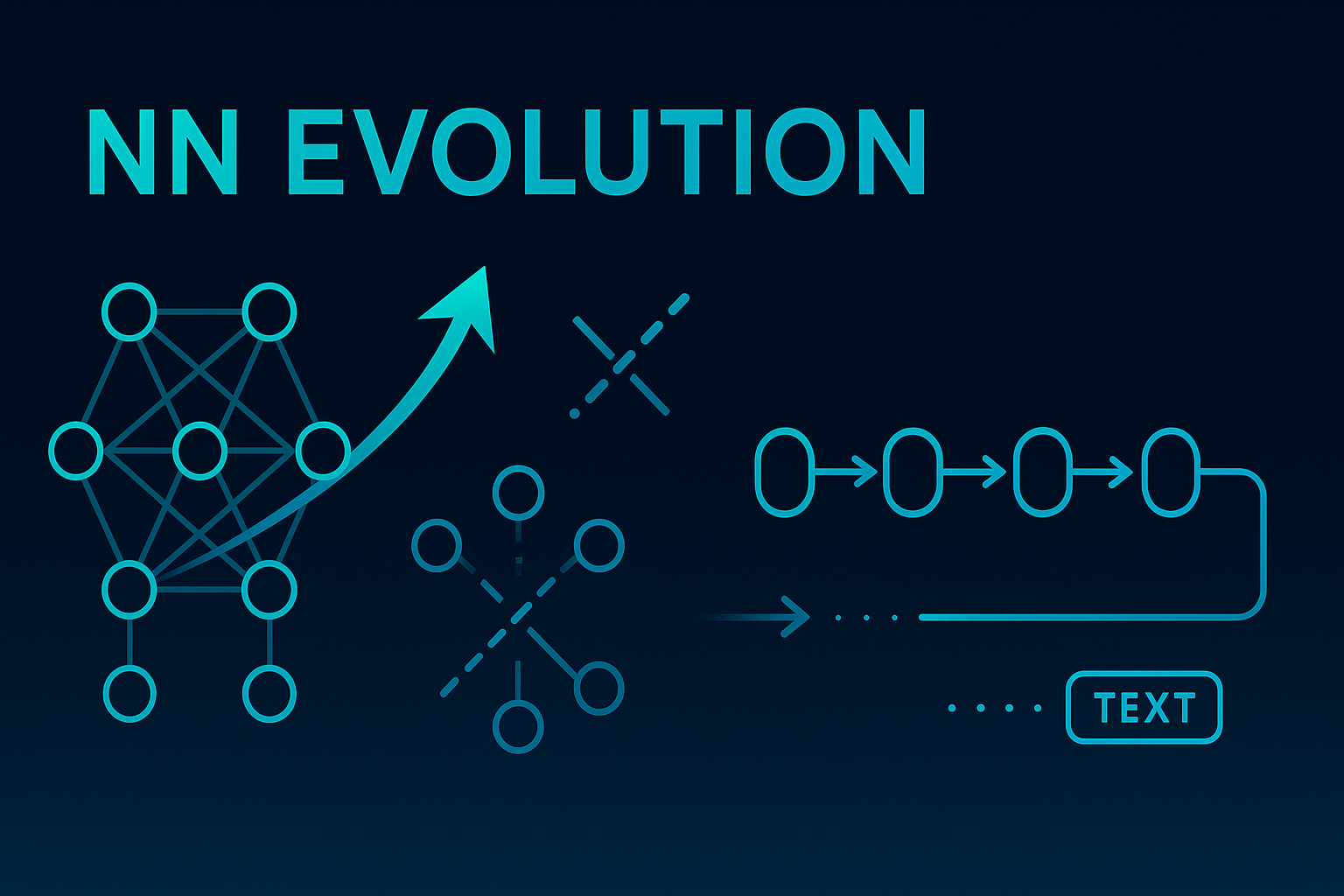 NN EVOLUTION

TEXT